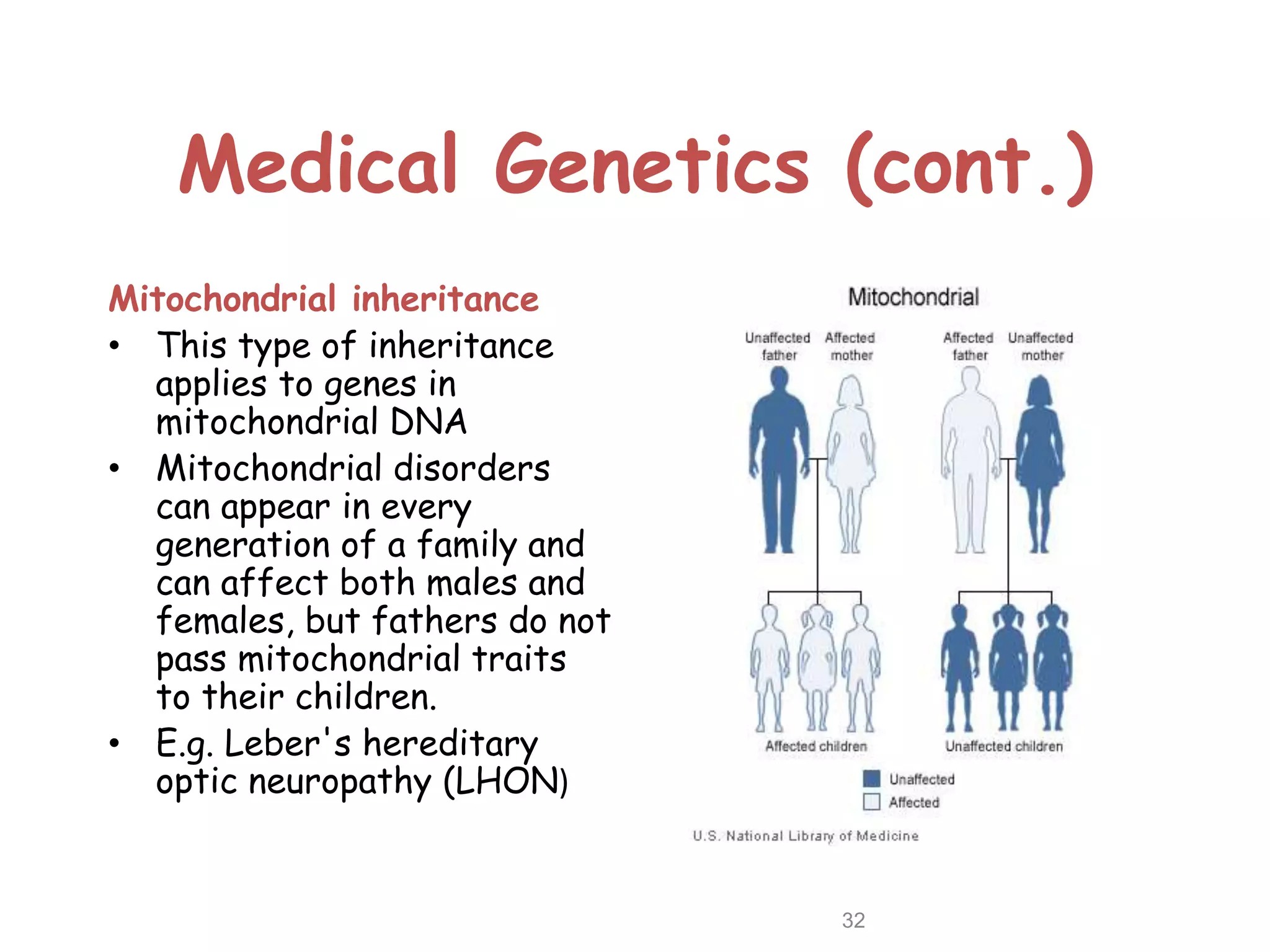 Medical Genetics (cont.)

Mitochondrial inheritance

• This type of inheritance applies to genes in mitochondrial DNA

• Mitochondrial disorders can appear in every generation of a family and can affect both males and females, but fathers do not pass mitochondrial traits to their children.

• E.g. Leber's hereditary optic neuropathy (LHON)

Mitochondrial

Unaffected father

Affected mother

Affected father

Unaffected mother

Affected children

Unaffected children

Unaffected

Affected

U.S. National Library of Medicine

32